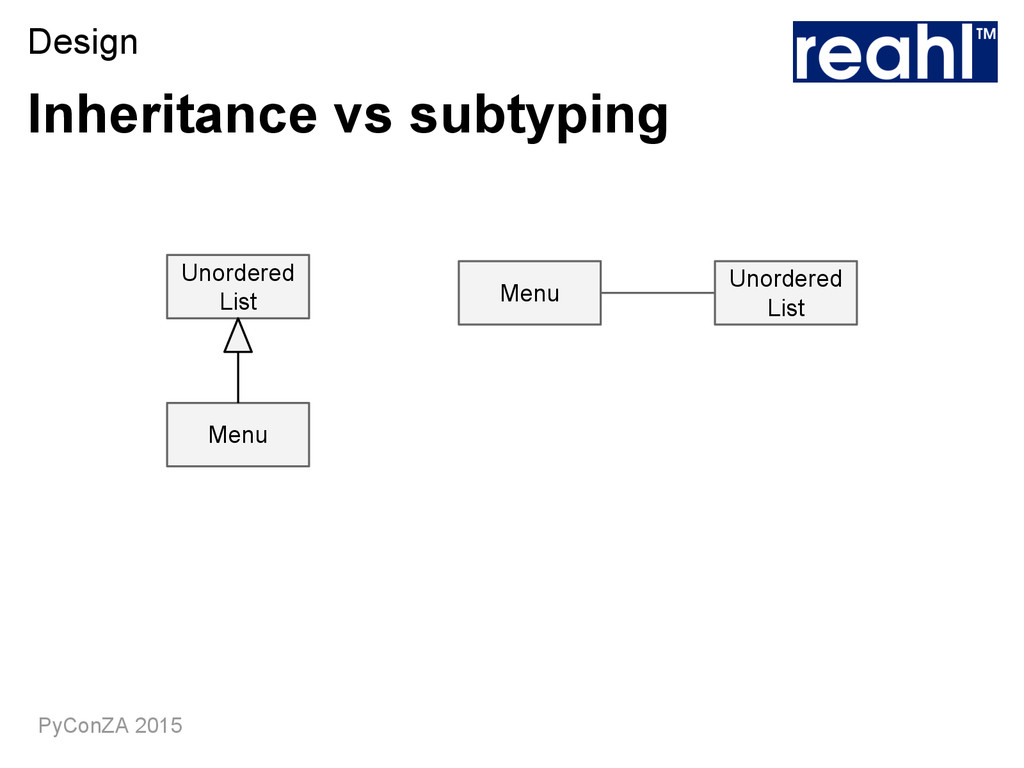 Design

reahl™

Inheritance vs subtyping

Unordered List

Menu

Menu

Unordered List

PyConZA 2015